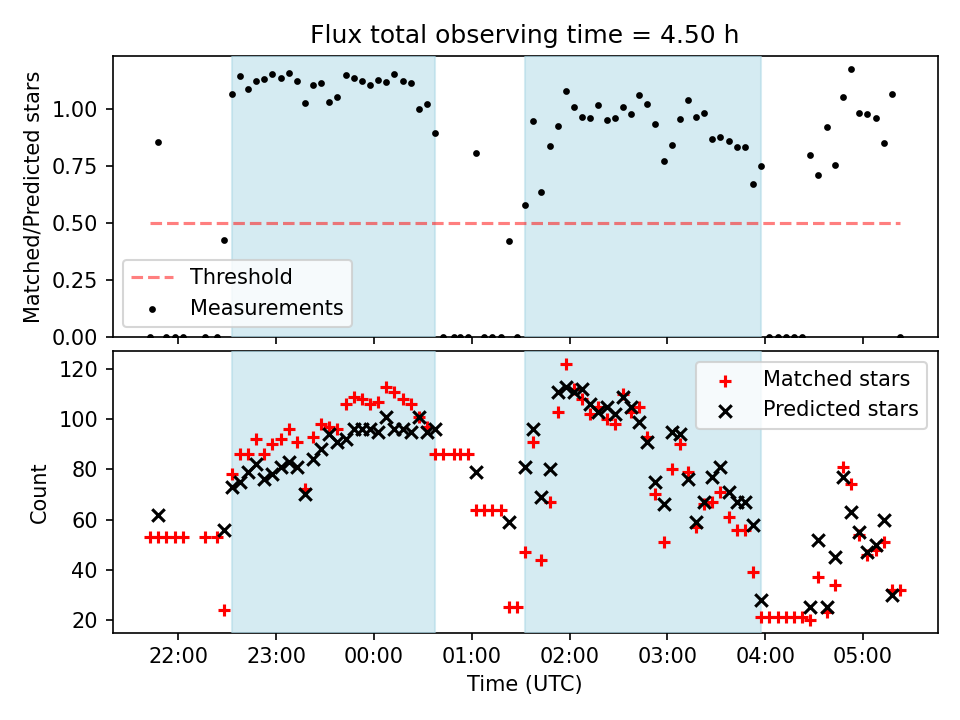 Flux total observing time = 4.50 h

Matched/Predicted stars

1.00
0.75
0.50
0.25
0.00

Threshold
Measurements

Count

120
100
80
60
40
20

Matched stars
Predicted stars

22:00
23:00
00:00
01:00
02:00
03:00
04:00
05:00

Time (UTC)